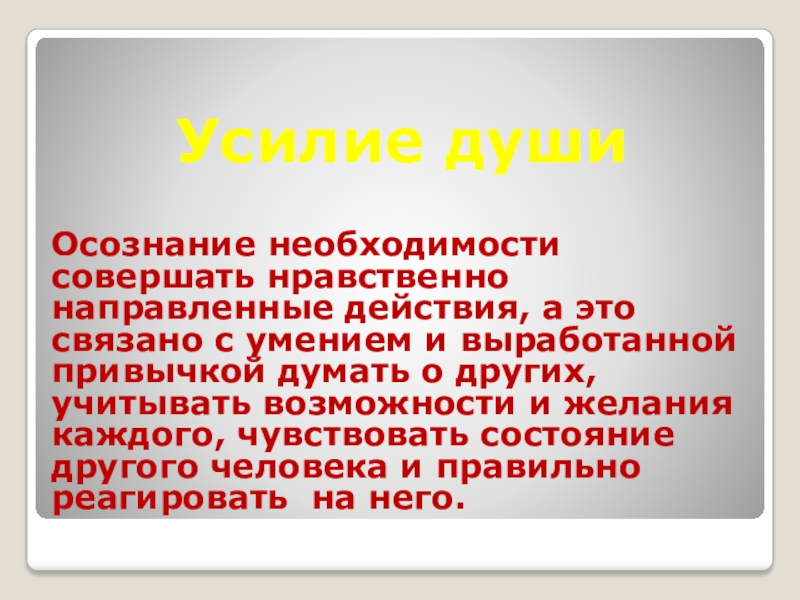 Усилие души

Осознание необходимости совершать нравственно направленные действия, а это связано с умением и выработанной привычкой думать о других, учитывать возможности и желания каждого, чувствовать состояние другого человека и правильно реагировать  на него.